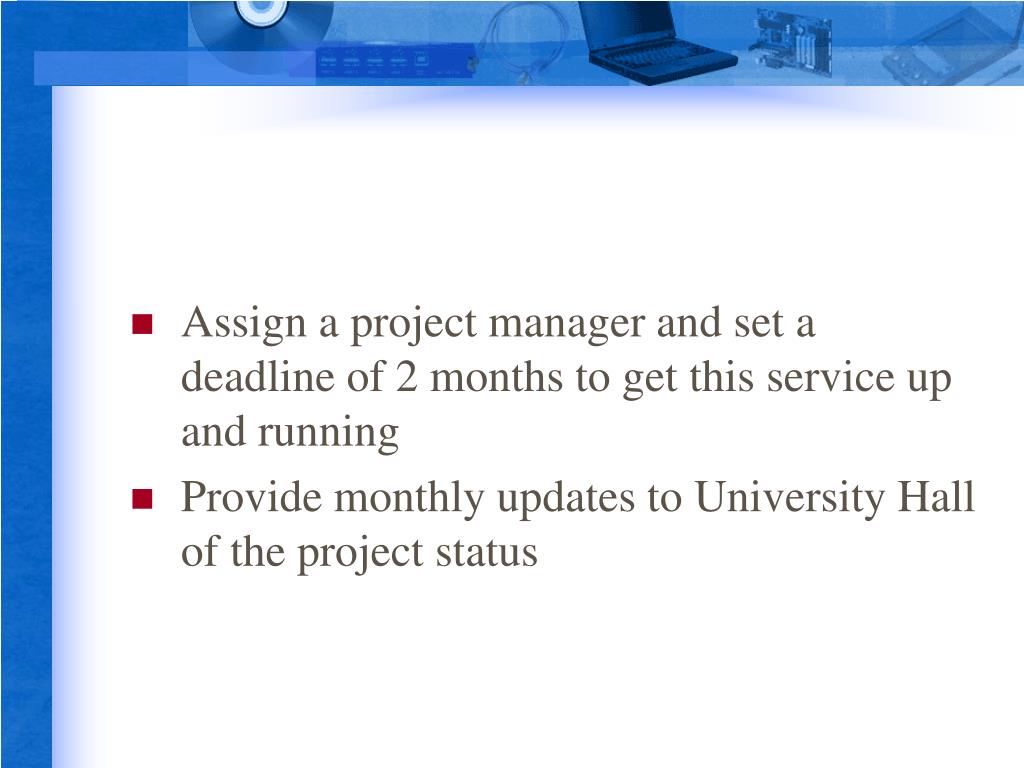 Assign a project manager and set a deadline of 2 months to get this service up and running

Provide monthly updates to University Hall of the project status